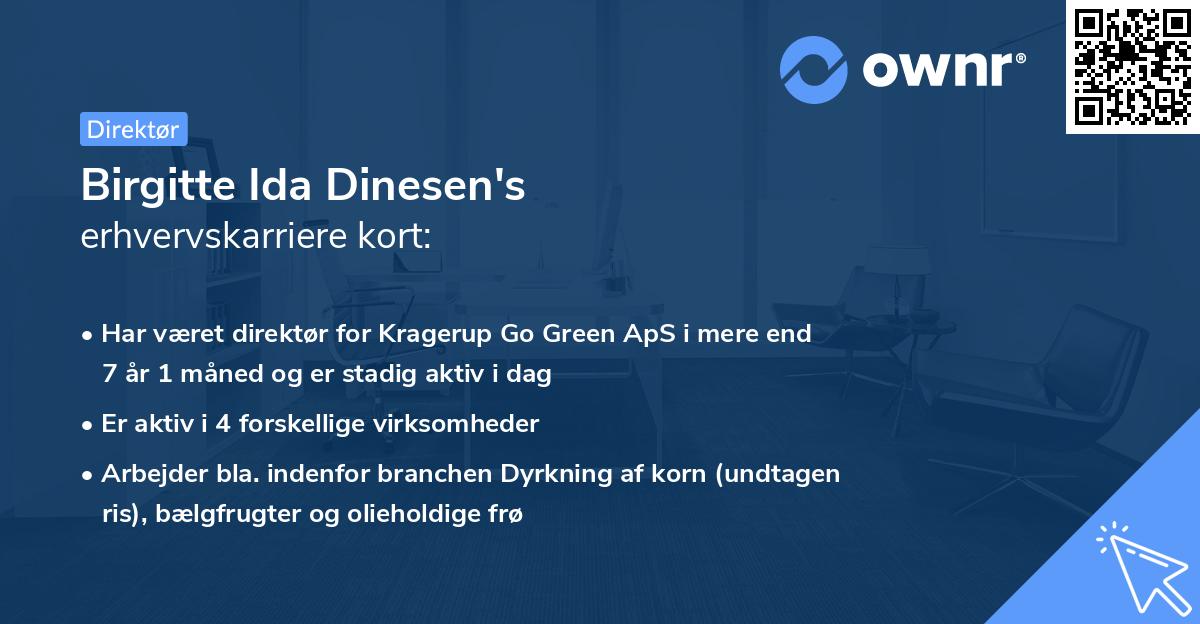 ownr®

Direktør

Birgitte Ida Dinesen's
erhvervskarriere kort:

• Har været direktør for Kragerup Go Green ApS i mere end 7 år 1 måned og er stadig aktiv i dag
• Er aktiv i 4 forskellige virksomheder
• Arbejder bla. indenfor branchen Dyrkning af korn (undtagen ris), bælgfrugter og olieholdige frø